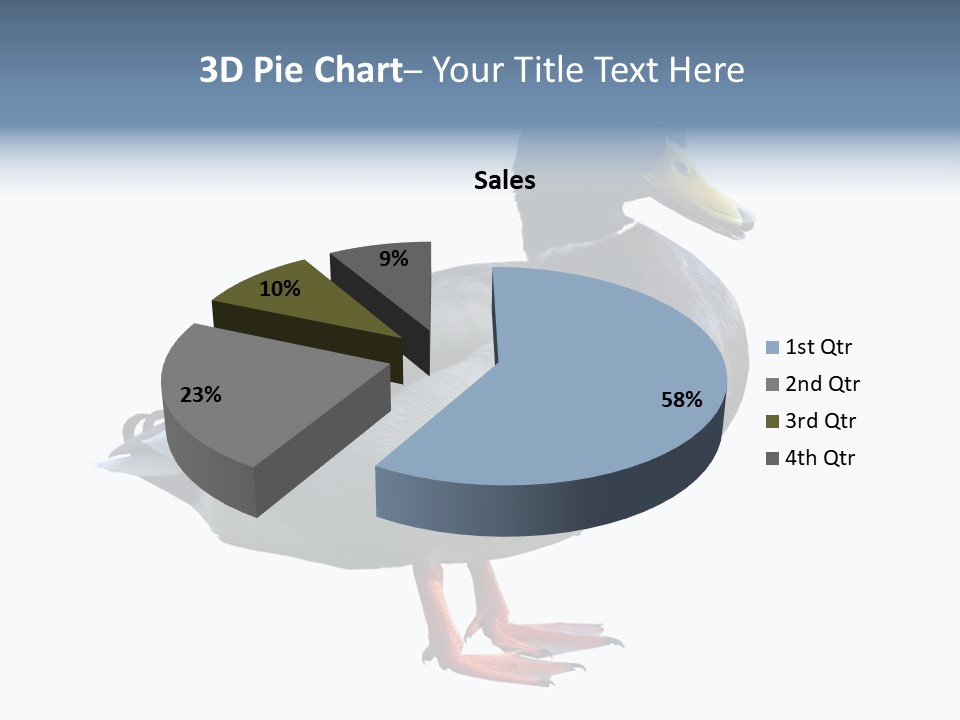 3D Pie Chart– Your Title Text Here

Sales

9%

10%

23%

58%

1st Qtr
2nd Qtr
3rd Qtr
4th Qtr